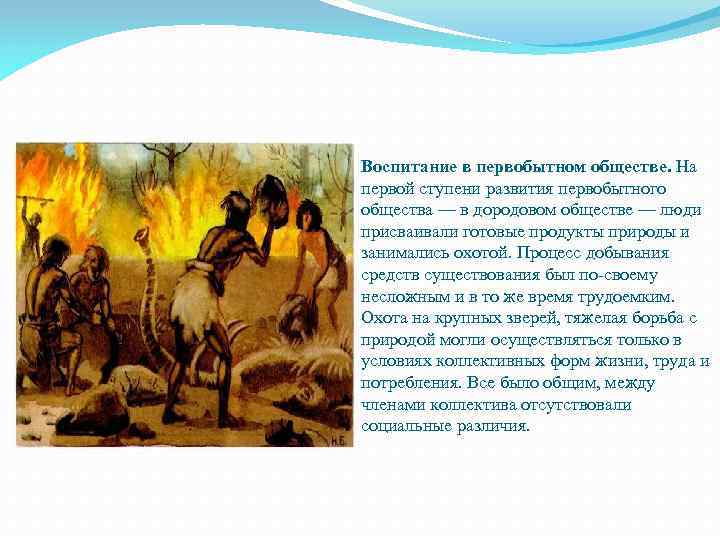 Воспитание в первобытном обществе. На первой ступени развития первобытного общества — в дородовом обществе — люди присваивали готовые продукты природы и занимались охотой. Процесс добывания средств существования был по-своему несложным и в то же время трудоемким. Охота на крупных зверей, тяжелая борьба с природой могли осуществляться только в условиях коллективных форм жизни, труда и потребления. Все было общим, между членами коллектива отсутствовали социальные различия.

Н.Б.